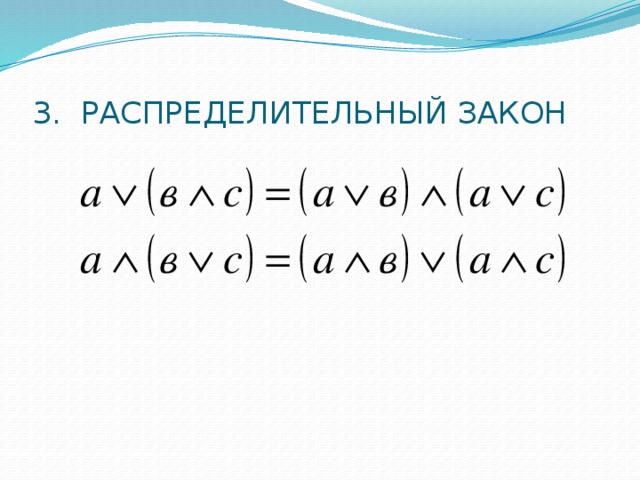 3. РАСПРЕДЕЛИТЕЛЬНЫЙ ЗАКОН

$a \vee (в \wedge c) = (a \vee в) \wedge (a \vee c)$

$a \wedge (в \vee c) = (a \wedge в) \vee (a \wedge c)$